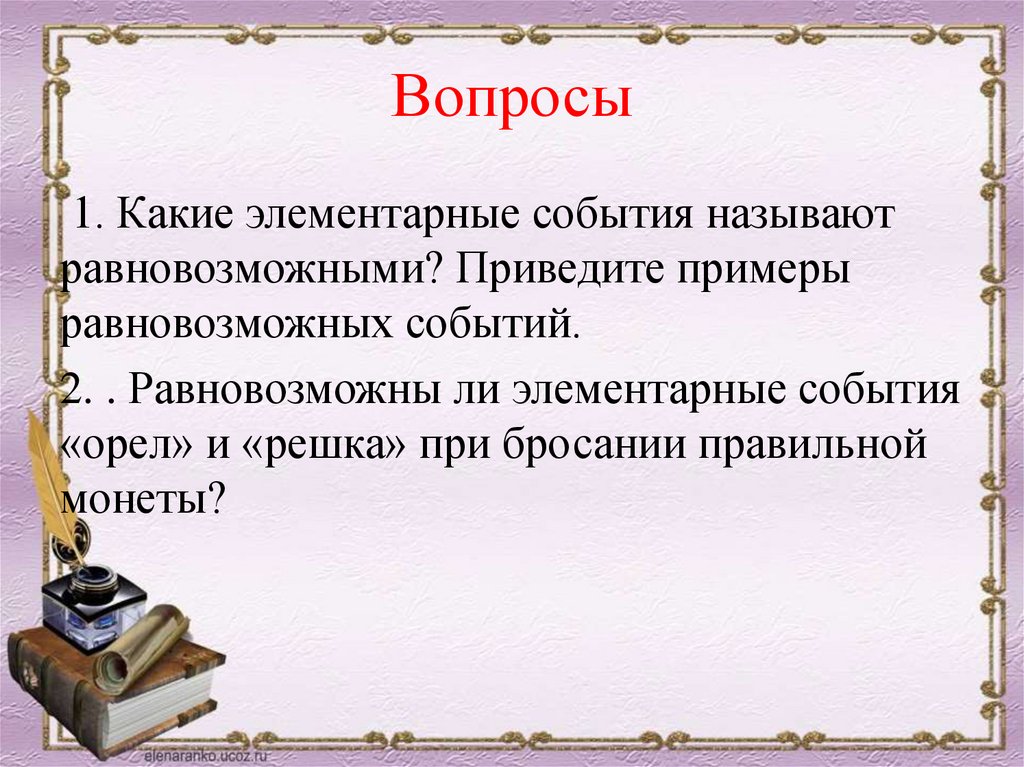 Вопросы

1. Какие элементарные события называют равновозможными? Приведите примеры равновозможных событий.

2. . Равновозможны ли элементарные события «орел» и «решка» при бросании правильной монеты?

elenaranko.ucoz.ru